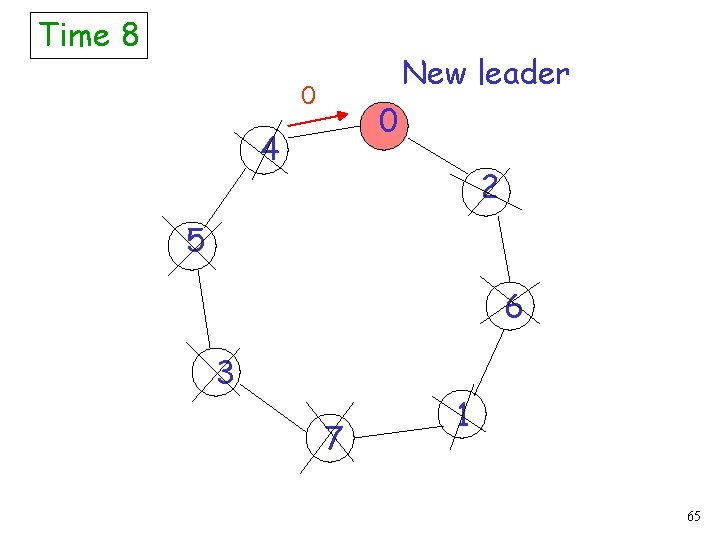 Time 8

New leader

0

0

4

2

5

6

3

1

7

65